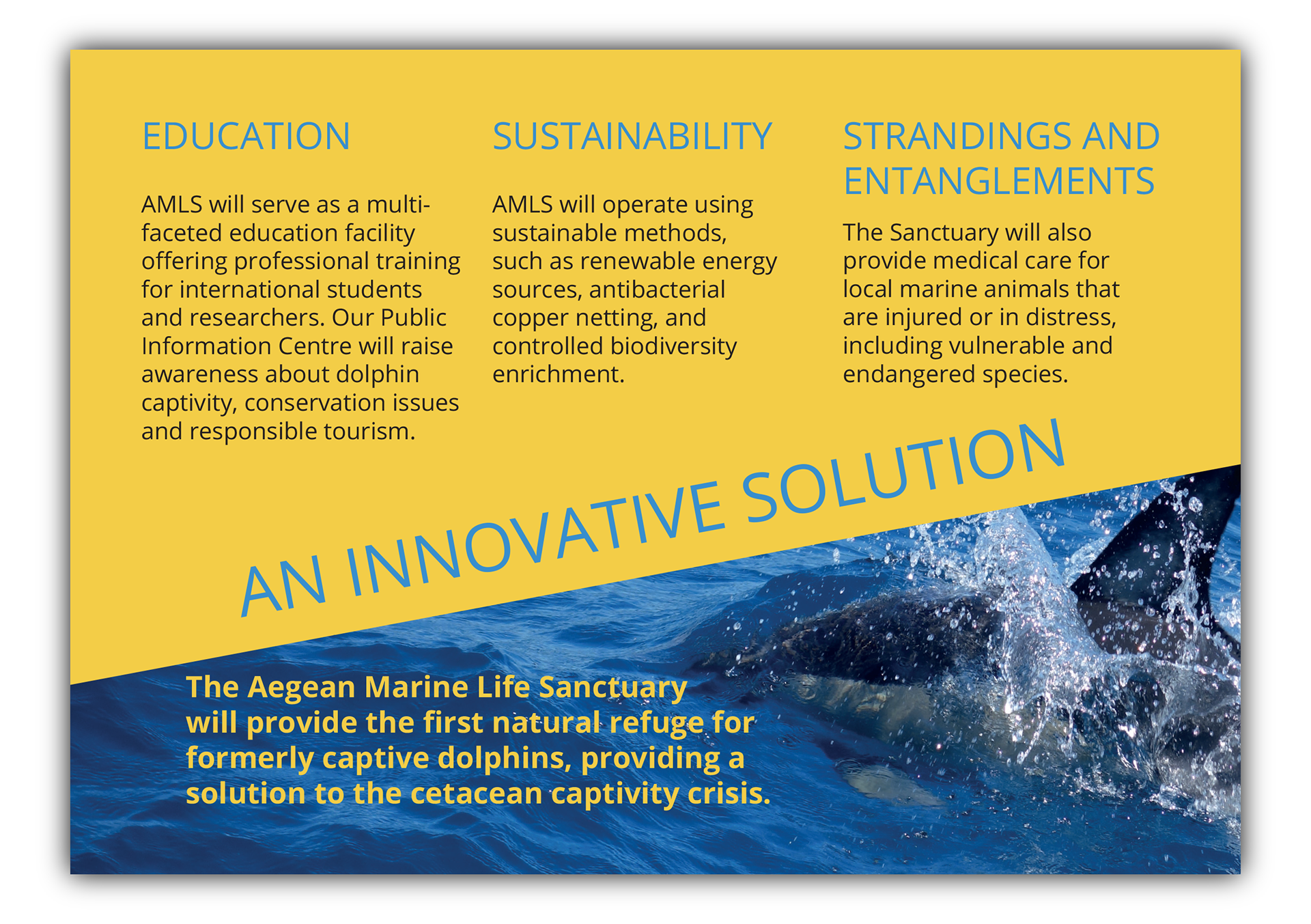 EDUCATION

AMLS will serve as a multi-faceted education facility offering professional training for international students and researchers. Our Public Information Centre will raise awareness about dolphin captivity, conservation issues and responsible tourism.

SUSTAINABILITY

AMLS will operate using sustainable methods, such as renewable energy sources, antibacterial copper netting, and controlled biodiversity enrichment.

STRANDINGS AND ENTANGLEMENTS

The Sanctuary will also provide medical care for local marine animals that are injured or in distress, including vulnerable and endangered species.

AN INNOVATIVE SOLUTION

The Aegean Marine Life Sanctuary will provide the first natural refuge for formerly captive dolphins, providing a solution to the cetacean captivity crisis.